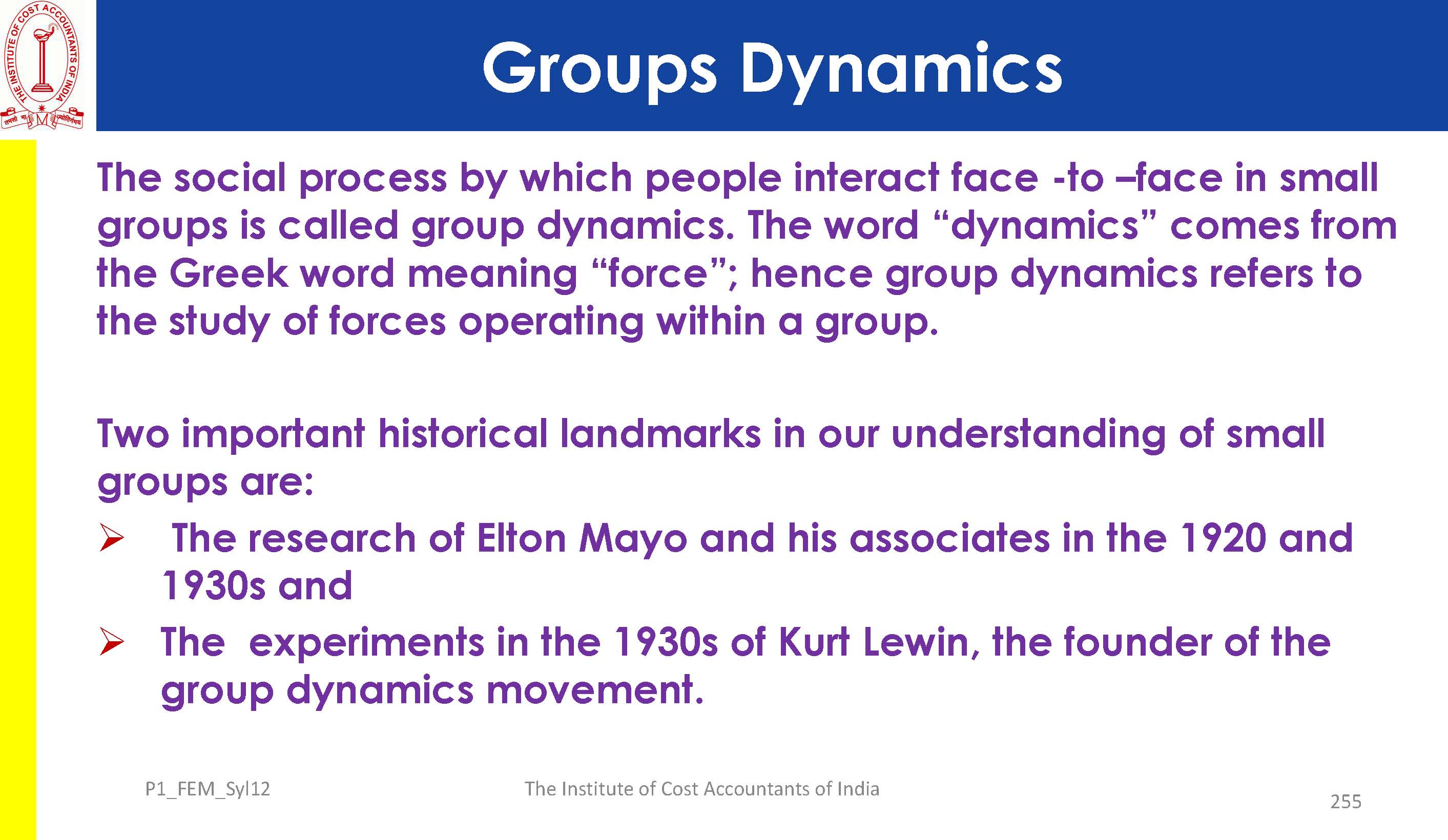 THE INSTITUTE OF COST ACCOUNTANTS OF INDIA

तमसो मा ज्योतिर्गमय

Groups Dynamics

The social process by which people interact face -to –face in small groups is called group dynamics. The word “dynamics” comes from the Greek word meaning “force”; hence group dynamics refers to the study of forces operating within a group.

Two important historical landmarks in our understanding of small groups are:

➢ The research of Elton Mayo and his associates in the 1920 and 1930s and

➢ The experiments in the 1930s of Kurt Lewin, the founder of the group dynamics movement.

P1_FEM_Syl12

The Institute of Cost Accountants of India

255